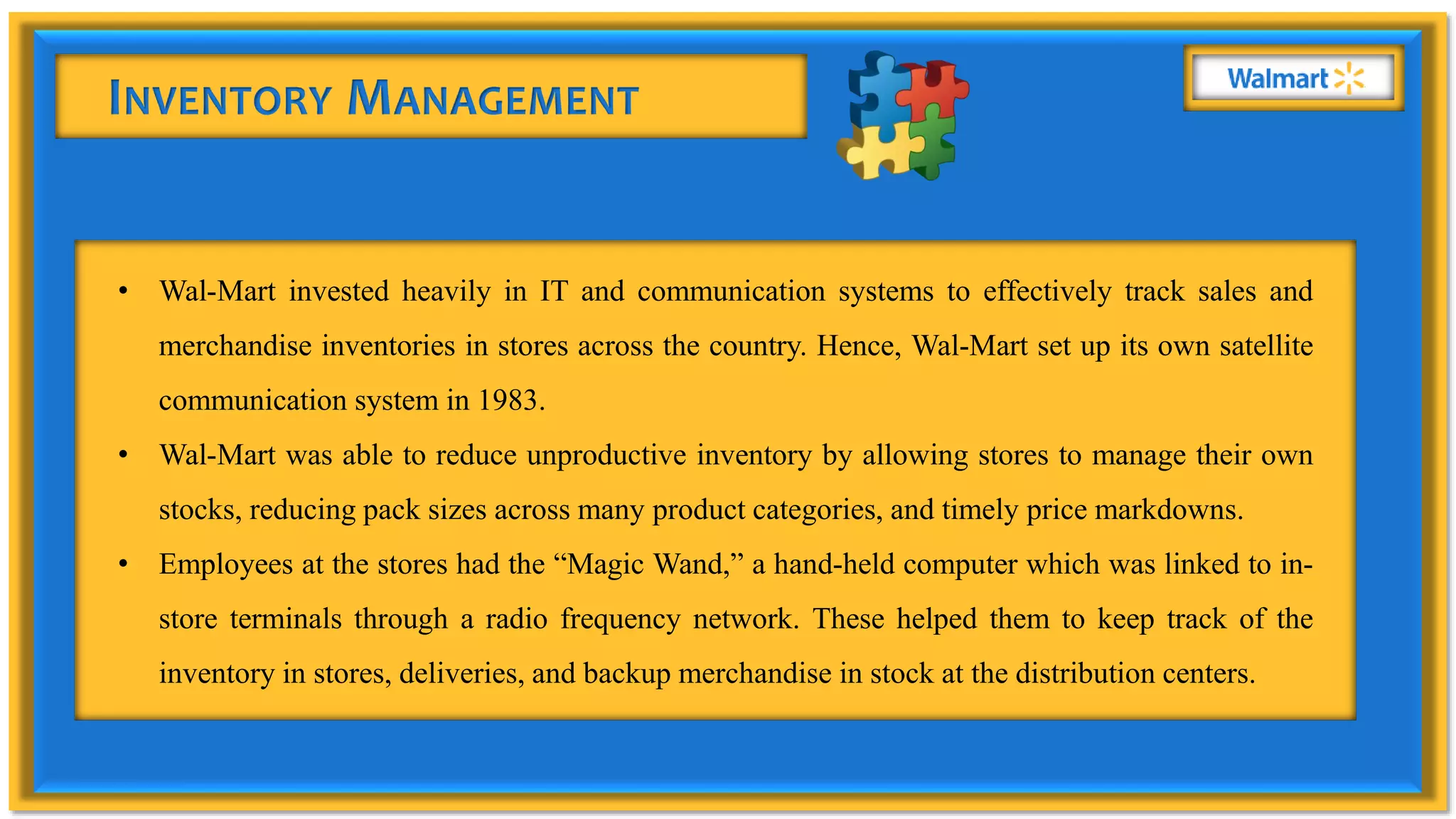 INVENTORY MANAGEMENT

Walmart

• Wal-Mart invested heavily in IT and communication systems to effectively track sales and merchandise inventories in stores across the country. Hence, Wal-Mart set up its own satellite communication system in 1983.

• Wal-Mart was able to reduce unproductive inventory by allowing stores to manage their own stocks, reducing pack sizes across many product categories, and timely price markdowns.

• Employees at the stores had the “Magic Wand,” a hand-held computer which was linked to in-store terminals through a radio frequency network. These helped them to keep track of the inventory in stores, deliveries, and backup merchandise in stock at the distribution centers.